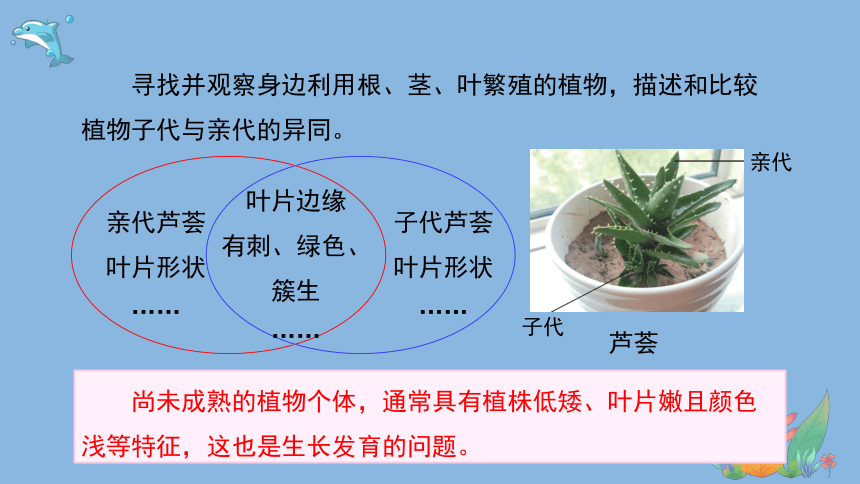 寻找并观察身边利用根、茎、叶繁殖的植物，描述和比较植物子代与亲代的异同。

亲代芦荟
叶片形状
……

叶片边缘
有刺、绿色、
簇生
……

子代芦荟
叶片形状
……

亲代

子代

芦荟

尚未成熟的植物个体，通常具有植株低矮、叶片嫩且颜色浅等特征，这也是生长发育的问题。